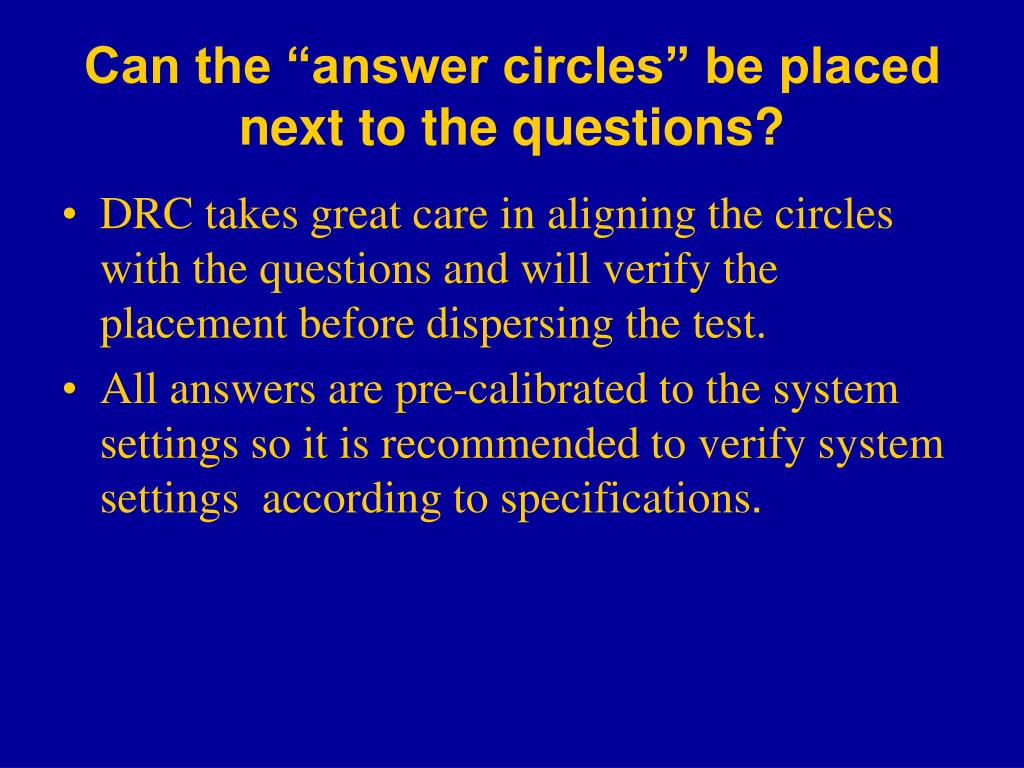 Can the “answer circles” be placed next to the questions?

• DRC takes great care in aligning the circles with the questions and will verify the placement before dispersing the test.
• All answers are pre-calibrated to the system settings so it is recommended to verify system settings according to specifications.